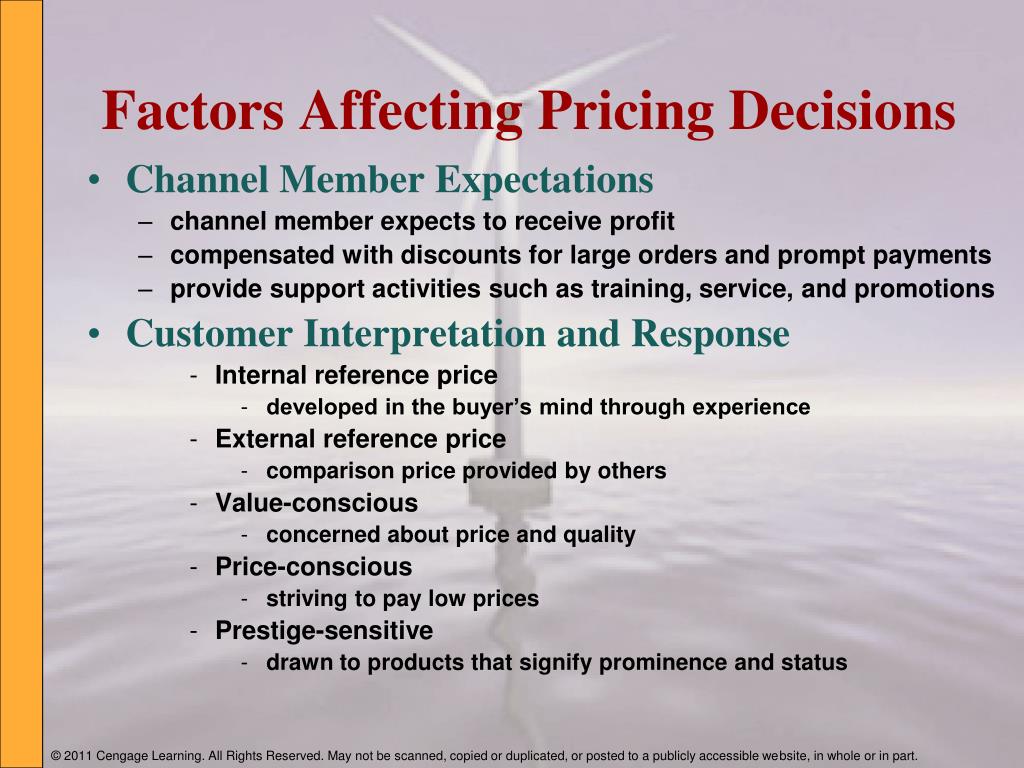 Factors Affecting Pricing Decisions

• Channel Member Expectations
– channel member expects to receive profit
– compensated with discounts for large orders and prompt payments
– provide support activities such as training, service, and promotions

• Customer Interpretation and Response
- Internal reference price
- developed in the buyer's mind through experience
- External reference price
- comparison price provided by others
- Value-conscious
- concerned about price and quality
- Price-conscious
- striving to pay low prices
- Prestige-sensitive
- drawn to products that signify prominence and status

© 2011 Cengage Learning. All Rights Reserved. May not be scanned, copied or duplicated, or posted to a publicly accessible website, in whole or in part.